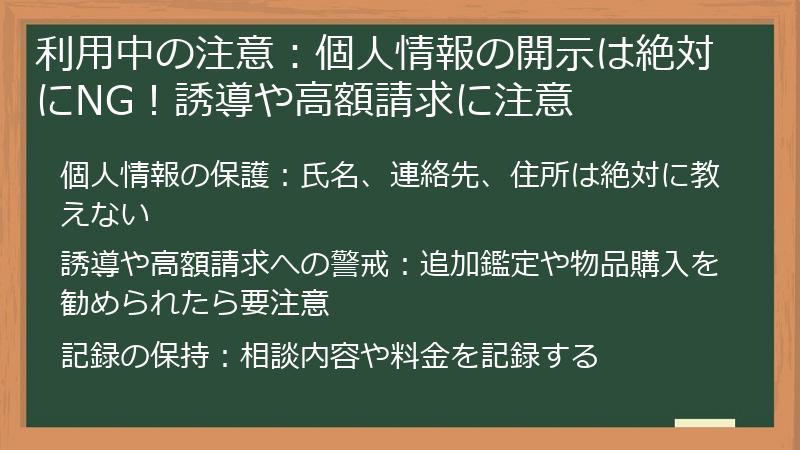 利用中の注意：個人情報の開示は絶対にNG！誘導や高額請求に注意

個人情報の保護：氏名、連絡先、住所は絶対に教えない

誘導や高額請求への警戒：追加鑑定や物品購入を勧められたら要注意

記録の保持：相談内容や料金を記録する